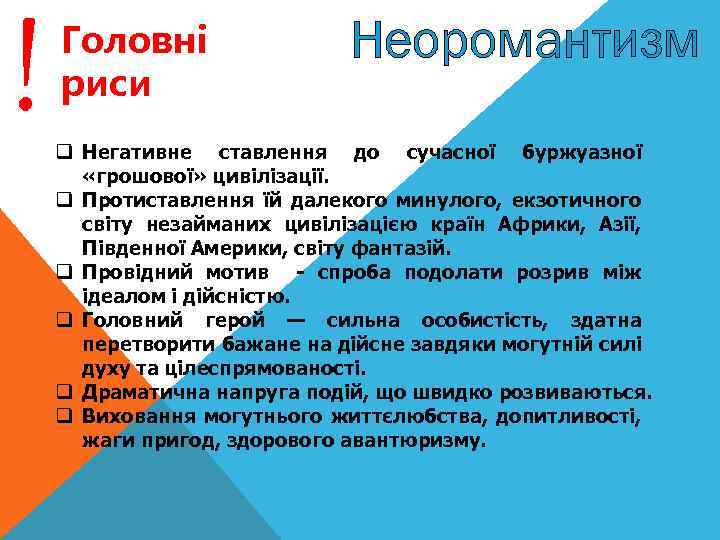 ! Головні риси

Неоромантизм

❑ Негативне ставлення до сучасної буржуазної «грошової» цивілізації.
❑ Протиставлення їй далекого минулого, екзотичного світу незайманих цивілізацією країн Африки, Азії, Південної Америки, світу фантазій.
❑ Провідний мотив - спроба подолати розрив між ідеалом і дійсністю.
❑ Головний герой — сильна особистість, здатна перетворити бажане на дійсне завдяки могутній силі духу та цілеспрямованості.
❑ Драматична напруга подій, що швидко розвиваються.
❑ Виховання могутнього життєлюбства, допитливості, жаги пригод, здорового авантюризму.